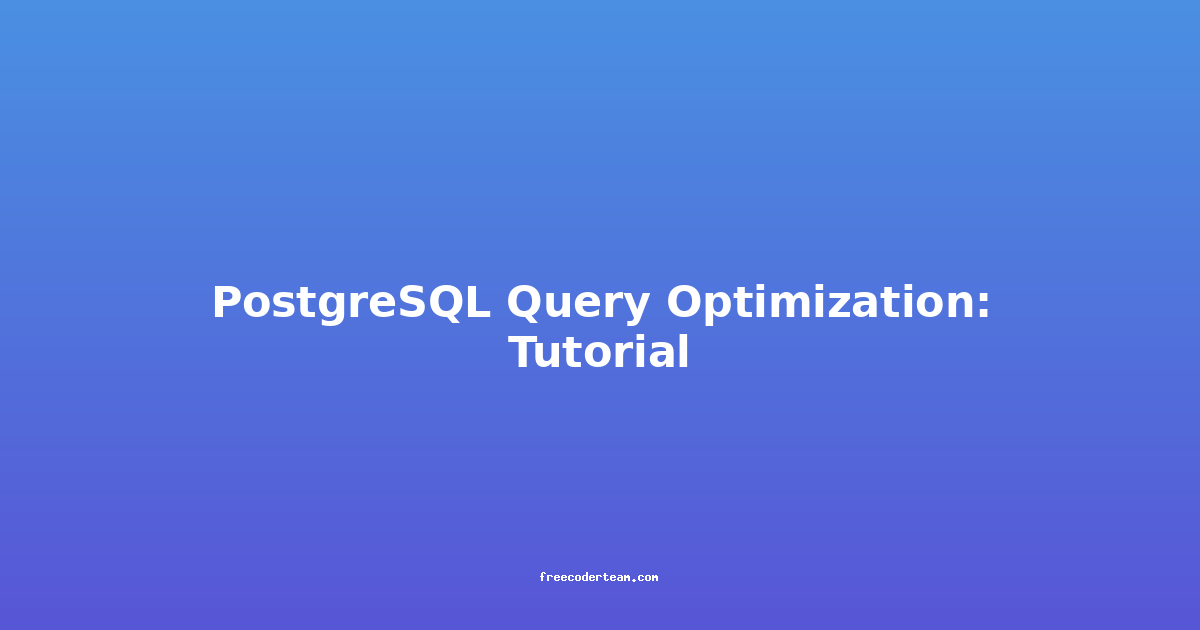 PostgreSQL Query Optimization: Tutorial

freecoderteam.com